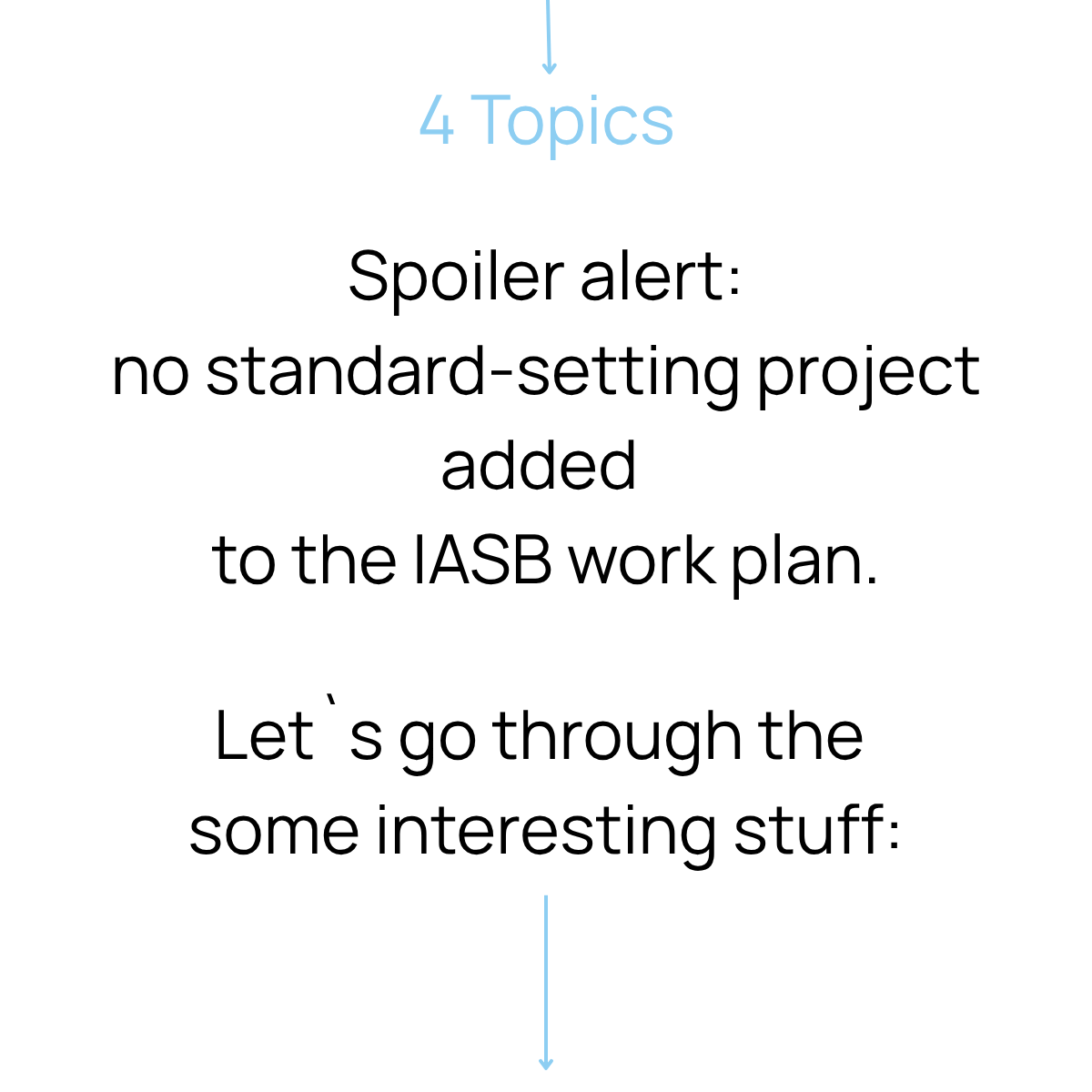 4 Topics

Spoiler alert:
no standard-setting project added
to the IASB work plan.

Let`s go through the some interesting stuff: